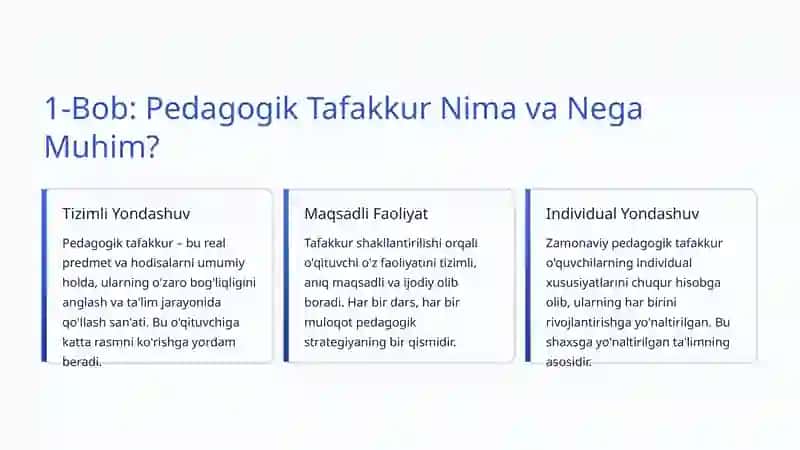 1-Bob: Pedagogik Tafakkur Nima va Nega Muhim?

Tizimli Yondashuv

Pedagogik tafakkur – bu real predmet va hodisalarni umumiy holda, ularning o'zaro bog'liqligini anglash va ta'lim jarayonida qo'llash san'ati. Bu o'qituvchiga katta rasmni ko'rishga yordam beradi.

Maqsadli Faoliyat

Tafakkur shakllantirilishi orqali o'qituvchi o'z faoliyatini tizimli, aniq maqsadli va ijodiy olib boradi. Har bir dars, har bir muloqot pedagogik strategiyaning bir qismidir.

Individual Yondashuv

Zamonaviy pedagogik tafakkur o'quvchilarning individual xususiyatlarini chuqur hisobga olib, ularning har birini rivojlantirishga yo'naltirilgan. Bu shaxsga yo'naltirilgan ta'limning asosidir.